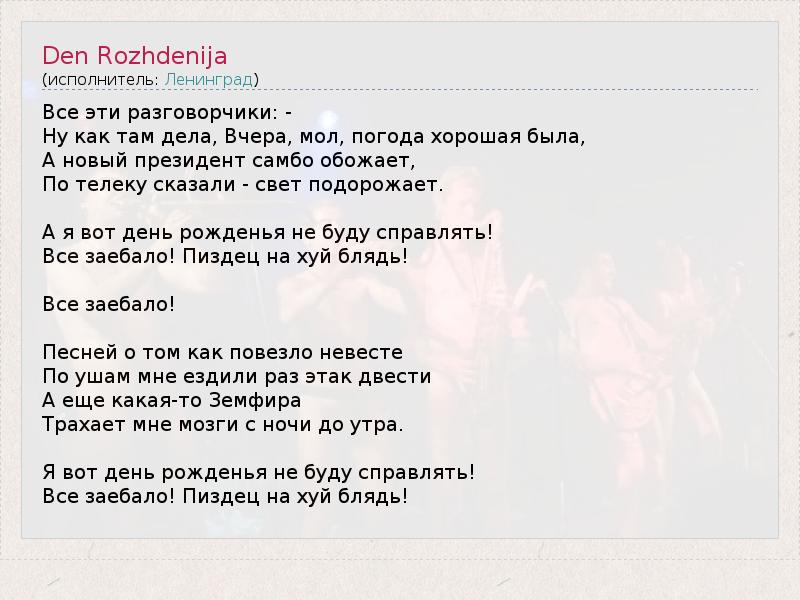 Den Rozhdenija
(исполнитель: Ленинград)

Все эти разговорчики: -
Ну как там дела, Вчера, мол, погода хорошая была,
А новый президент самбо обожает,
По телеку сказали - свет подорожает.

А я вот день рожденья не буду справлять!
Все заебало! Пиздец на хуй блядь!

Все заебало!

Песней о том как повезло невесте
По ушам мне ездили раз этак двести
А еще какая-то Земфира
Трахает мне мозги с ночи до утра.

Я вот день рожденья не буду справлять!
Все заебало! Пиздец на хуй блядь!